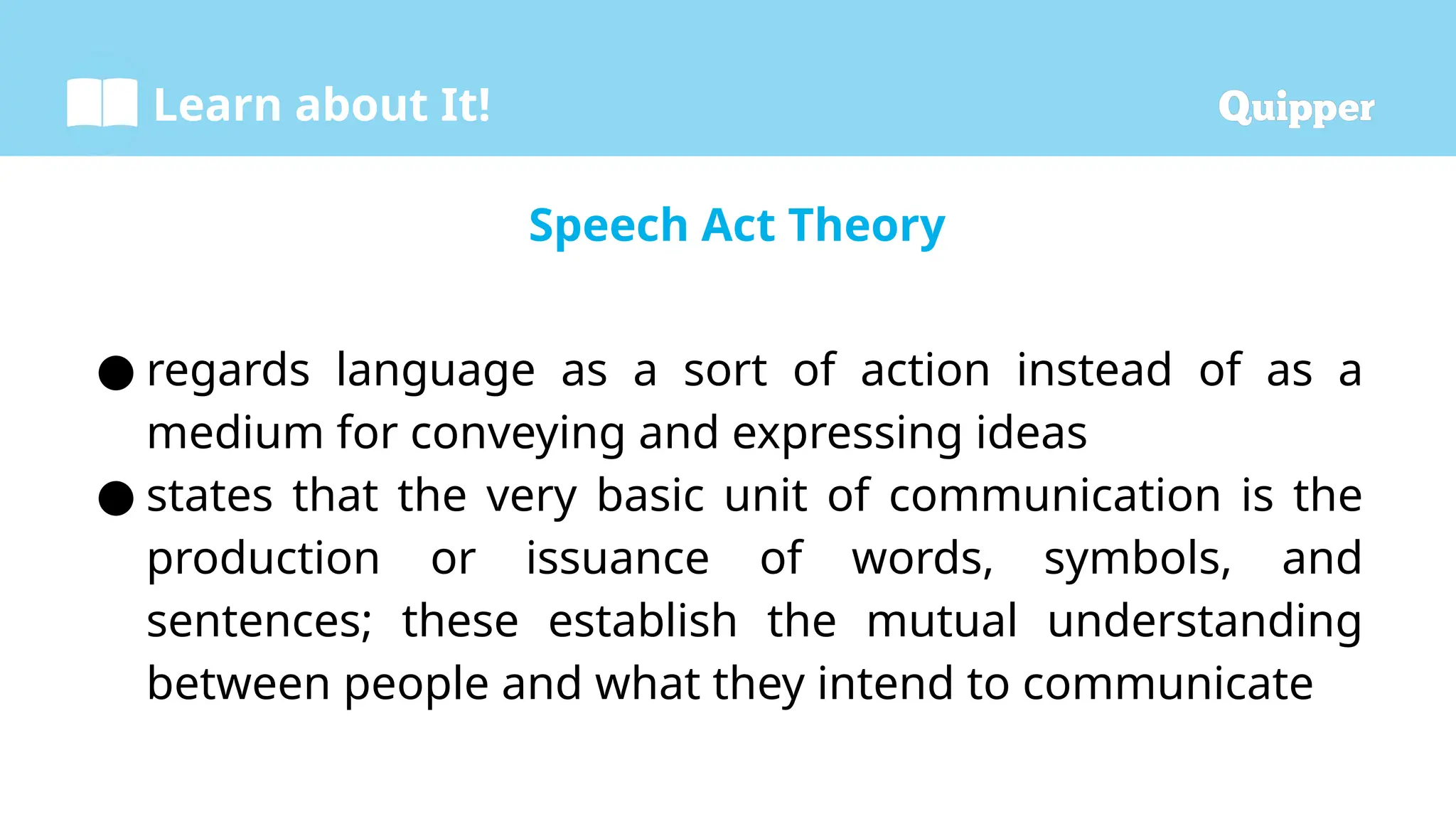 Learn about It!

Quipper

Speech Act Theory

● regards language as a sort of action instead of as a medium for conveying and expressing ideas
● states that the very basic unit of communication is the production or issuance of words, symbols, and sentences; these establish the mutual understanding between people and what they intend to communicate